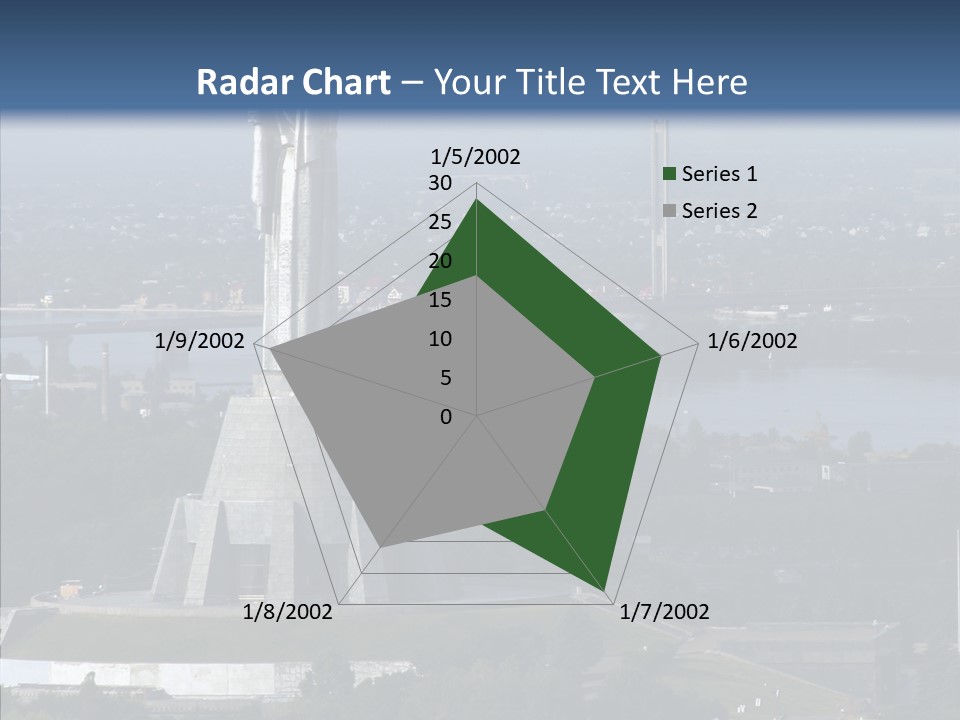 Radar Chart – Your Title Text Here

1/5/2002

30
25
20
15
10
5
0

1/6/2002

1/7/2002

1/8/2002

1/9/2002

Series 1
Series 2